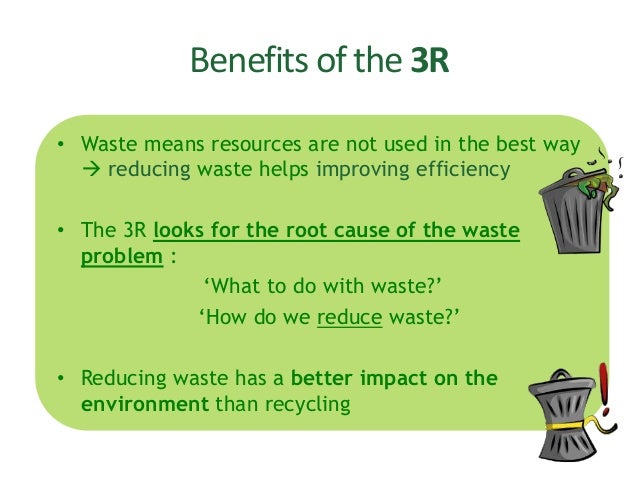 Benefits of the 3R

• Waste means resources are not used in the best way → reducing waste helps improving efficiency

• The 3R looks for the root cause of the waste problem :

‘What to do with waste?’

‘How do we reduce waste?’

• Reducing waste has a better impact on the environment than recycling